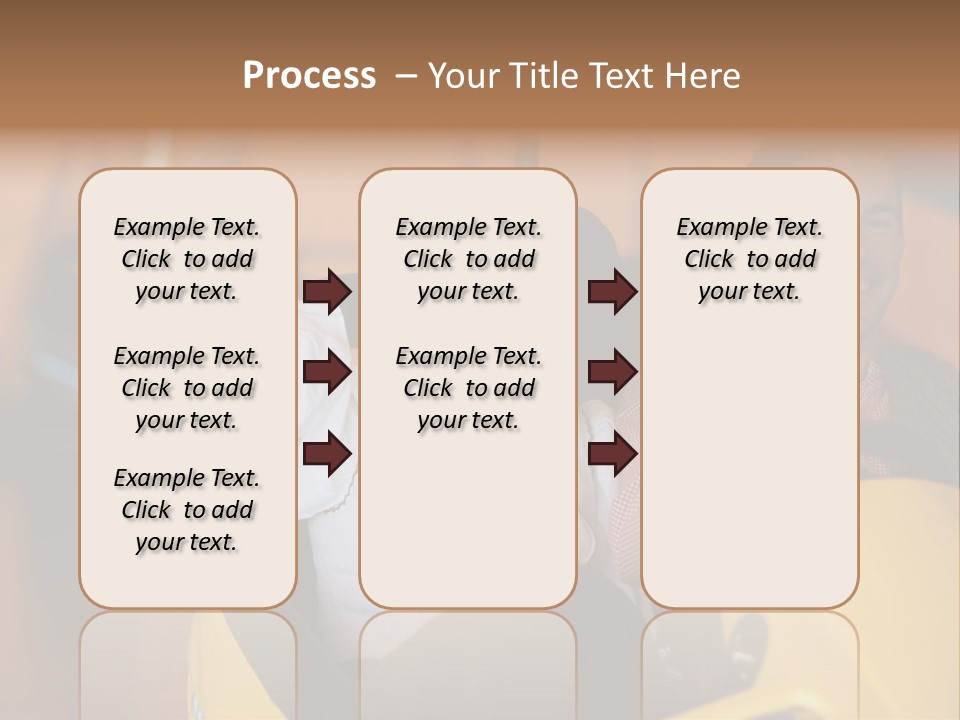 Process – Your Title Text Here

Example Text. Click to add your text.

Example Text. Click to add your text.

Example Text. Click to add your text.

Example Text. Click to add your text.

Example Text. Click to add your text.

Example Text. Click to add your text.